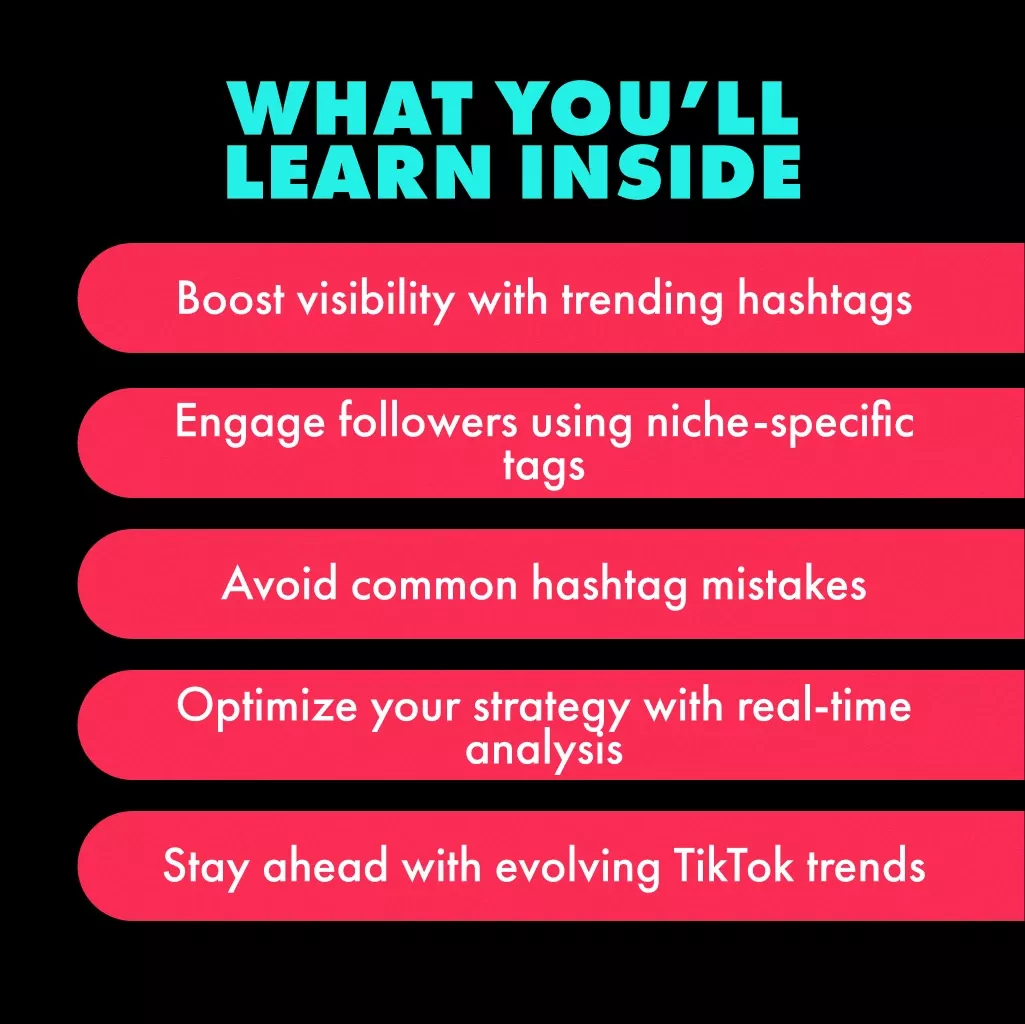 WHAT YOU'LL LEARN INSIDE

Boost visibility with trending hashtags

Engage followers using niche-specific tags

Avoid common hashtag mistakes

Optimize your strategy with real-time analysis

Stay ahead with evolving TikTok trends